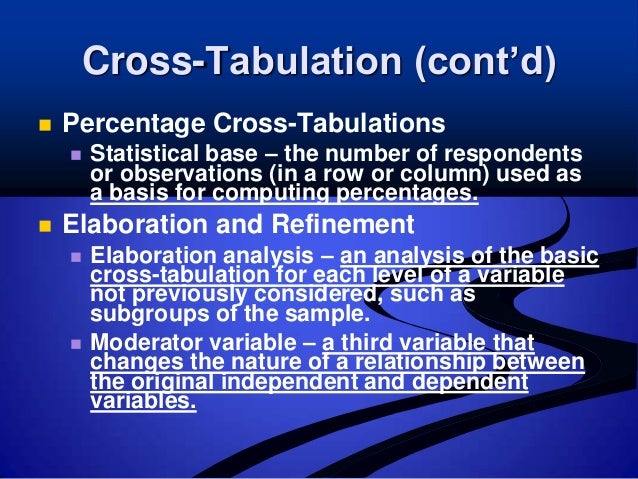 Cross-Tabulation (cont'd)

Percentage Cross-Tabulations

Statistical base – the number of respondents or observations (in a row or column) used as a basis for computing percentages.

Elaboration and Refinement

Elaboration analysis – an analysis of the basic cross-tabulation for each level of a variable not previously considered, such as subgroups of the sample.

Moderator variable – a third variable that changes the nature of a relationship between the original independent and dependent variables.